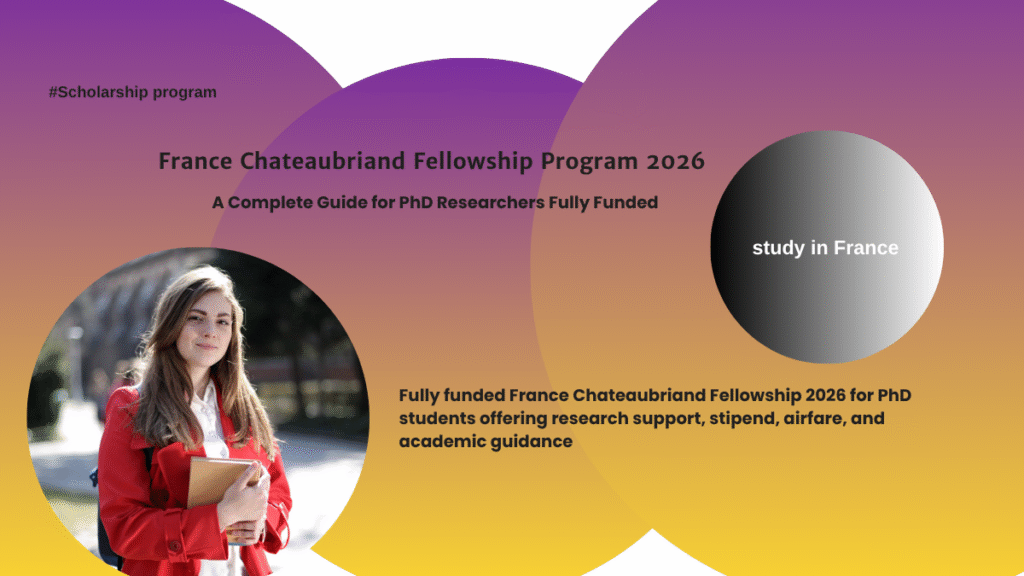 #Scholarship program

France Chateaubriand Fellowship Program 2026

A Complete Guide for PhD Researchers Fully Funded

study in France

Fully funded France Chateaubriand Fellowship 2026 for PhD students offering research support, stipend, airfare, and academic guidance